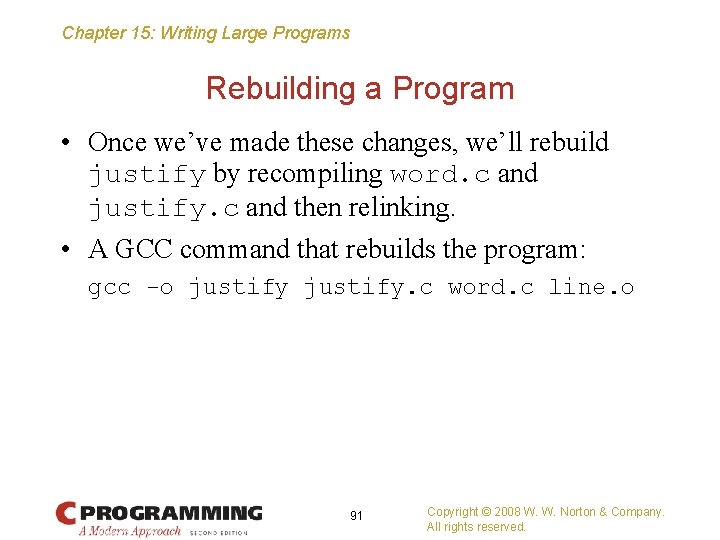 Chapter 15: Writing Large Programs

Rebuilding a Program

• Once we've made these changes, we'll rebuild justify by recompiling word.c and justify.c and then relinking.

• A GCC command that rebuilds the program:

gcc -o justify justify.c word.c line.o

C PROGRAMMING
A Modern Approach SECOND EDITION

91

Copyright © 2008 W. W. Norton & Company.
All rights reserved.